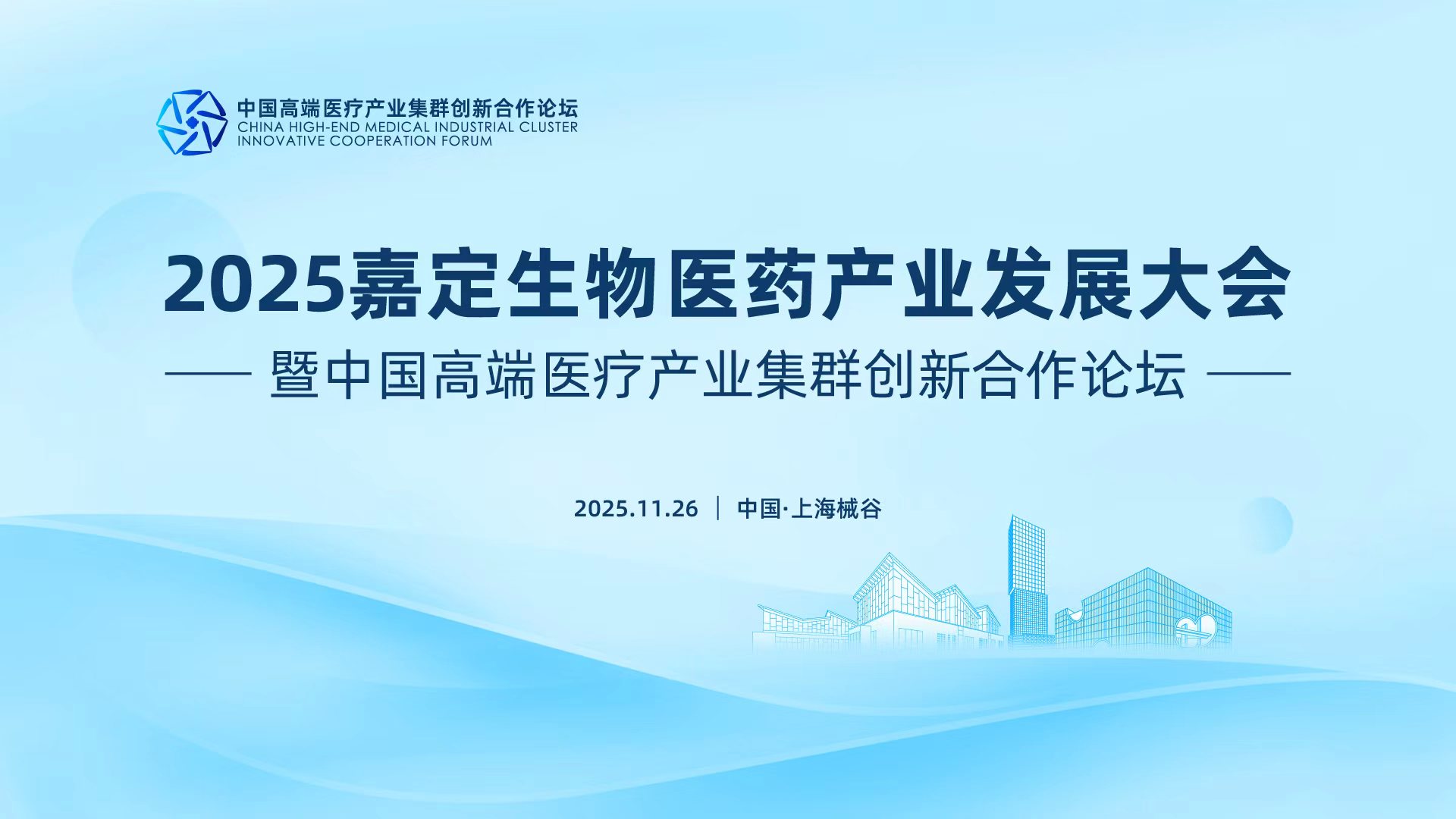 中国高端医疗产业集群创新合作论坛
CHINA HIGH-END MEDICAL INDUSTRIAL CLUSTER INNOVATIVE COOPERATION FORUM

2025嘉定生物医药产业发展大会

—— 暨中国高端医疗产业集群创新合作论坛 ——

2025.11.26 | 中国·上海械谷